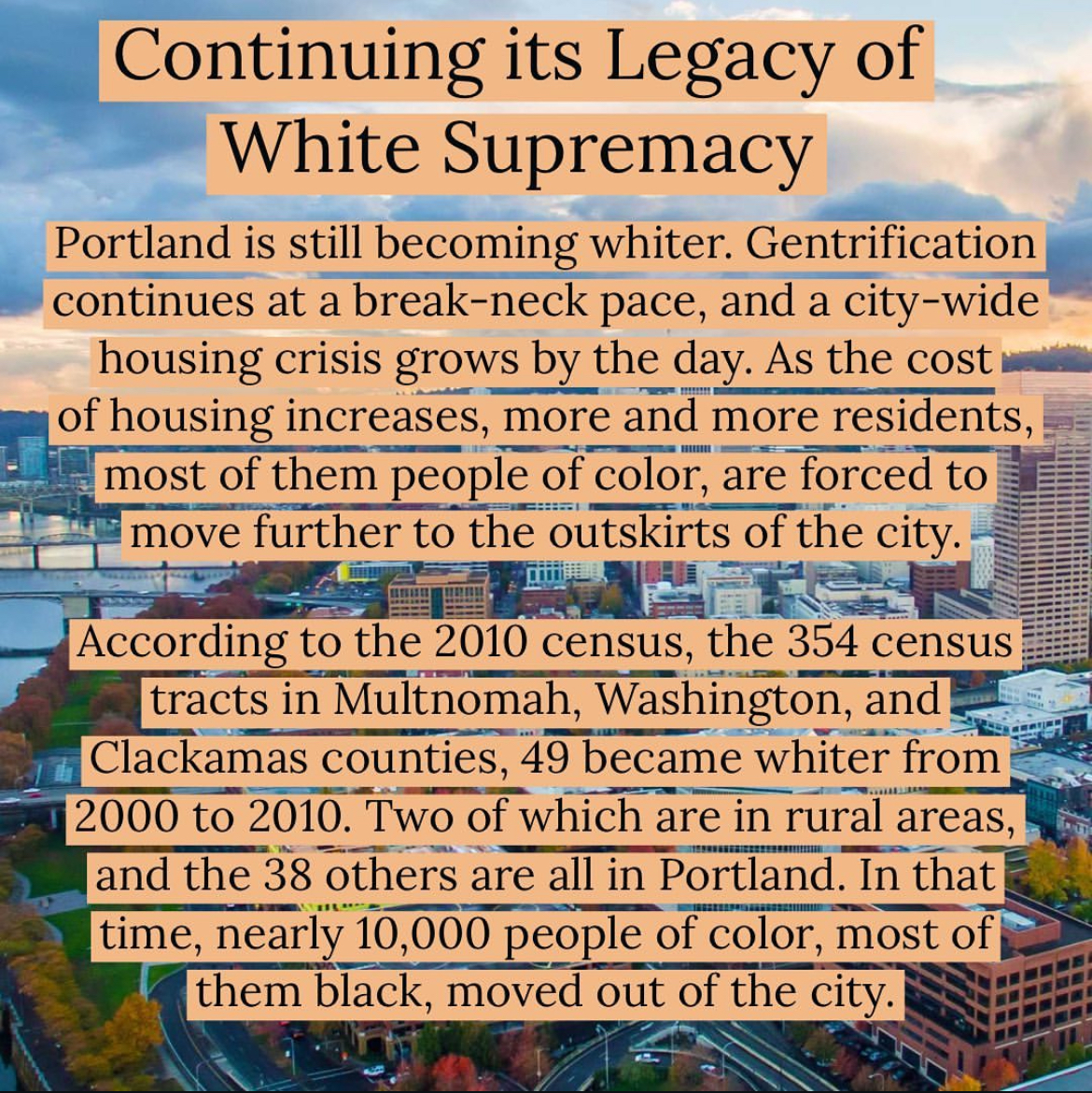 Continuing its Legacy of White Supremacy

Portland is still becoming whiter. Gentrification continues at a break-neck pace, and a city-wide housing crisis grows by the day. As the cost of housing increases, more and more residents, most of them people of color, are forced to move further to the outskirts of the city.

According to the 2010 census, the 354 census tracts in Multnomah, Washington, and Clackamas counties, 49 became whiter from 2000 to 2010. Two of which are in rural areas, and the 38 others are all in Portland. In that time, nearly 10,000 people of color, most of them black, moved out of the city.